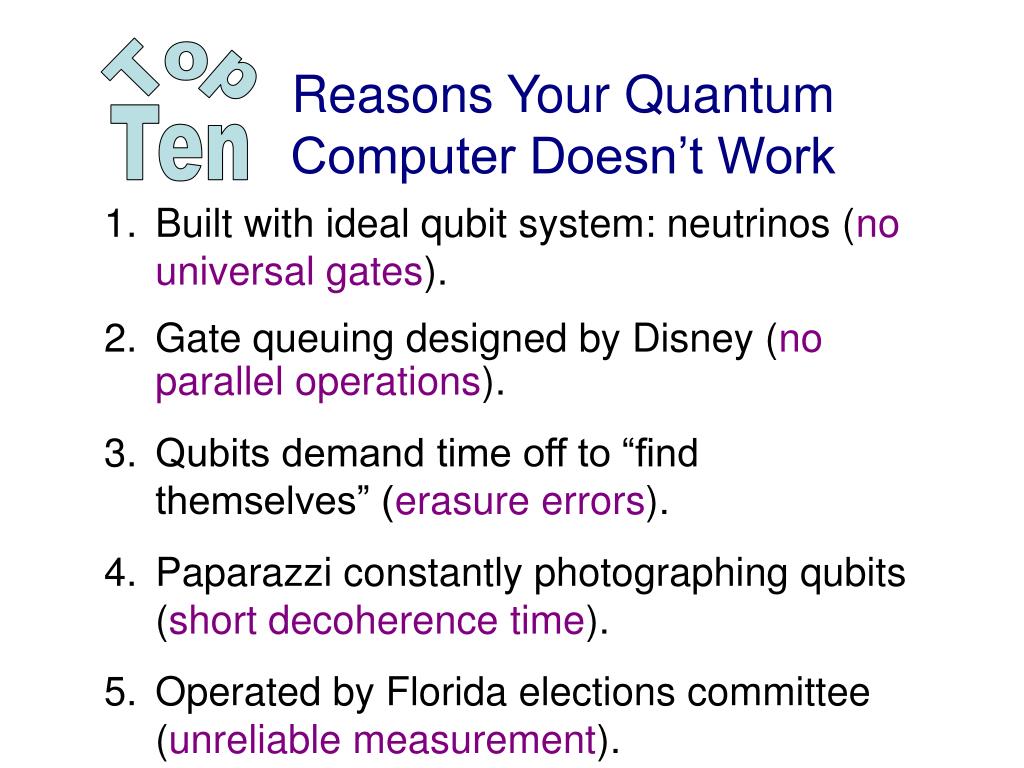 Top Ten

Reasons Your Quantum Computer Doesn’t Work

1. Built with ideal qubit system: neutrinos (no universal gates).

2. Gate queuing designed by Disney (no parallel operations).

3. Qubits demand time off to “find themselves” (erasure errors).

4. Paparazzi constantly photographing qubits (short decoherence time).

5. Operated by Florida elections committee (unreliable measurement).